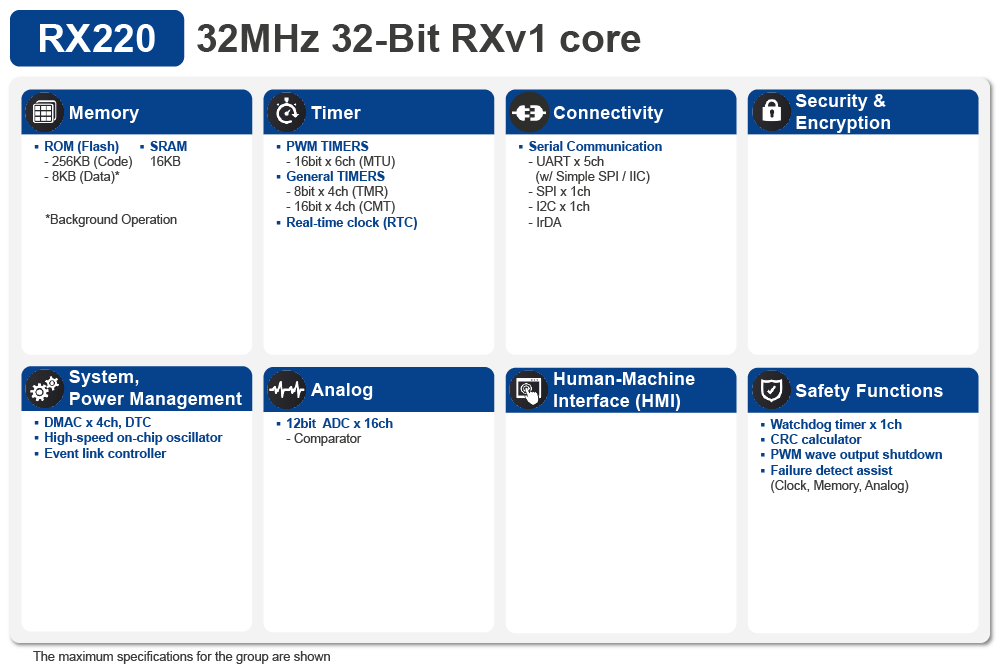 RX220 32MHz 32-Bit RXv1 core

Memory

▪ ROM (Flash)
- 256KB (Code)
- 8KB (Data)*

▪ SRAM
16KB

*Background Operation

Timer

▪ PWM TIMERS
- 16bit x 6ch (MTU)
▪ General TIMERS
- 8bit x 4ch (TMR)
- 16bit x 4ch (CMT)
▪ Real-time clock (RTC)

Connectivity

▪ Serial Communication
- UART x 5ch
(w/ Simple SPI / IIC)
- SPI x 1ch
- I2C x 1ch
- IrDA

Security & Encryption

System, Power Management

▪ DMAC x 4ch, DTC
▪ High-speed on-chip oscillator
▪ Event link controller

Analog

▪ 12bit ADC x 16ch
- Comparator

Human-Machine Interface (HMI)

Safety Functions

▪ Watchdog timer x 1ch
▪ CRC calculator
▪ PWM wave output shutdown
▪ Failure detect assist
(Clock, Memory, Analog)

The maximum specifications for the group are shown